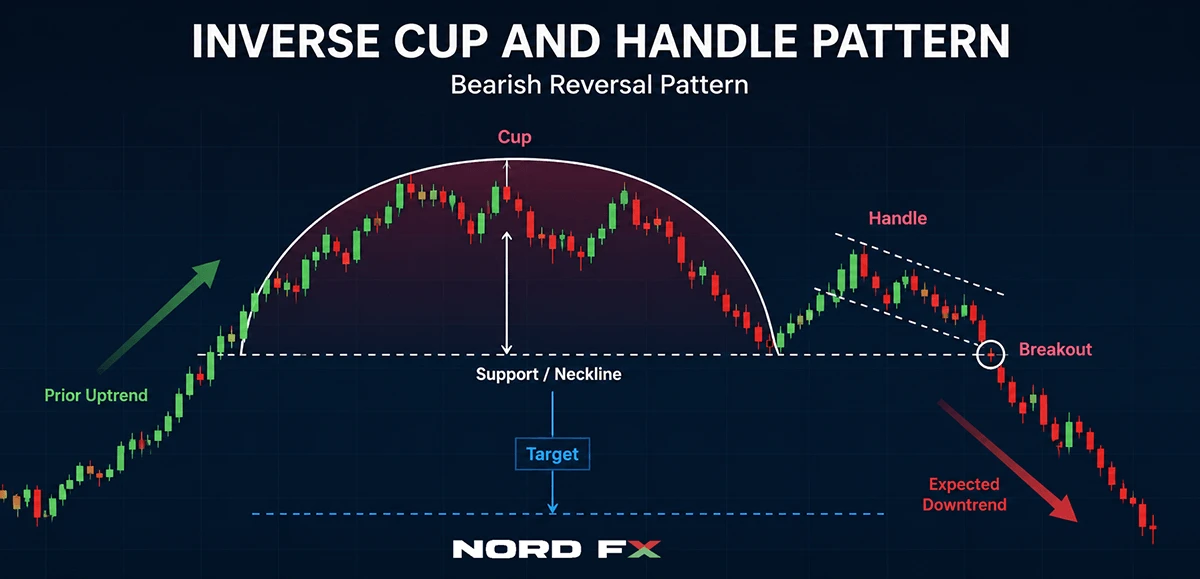 INVERSE CUP AND HANDLE PATTERN
Bearish Reversal Pattern

Cup

Handle

Prior Uptrend

Support / Neckline

Breakout

Target

Expected Downtrend

NORD FX